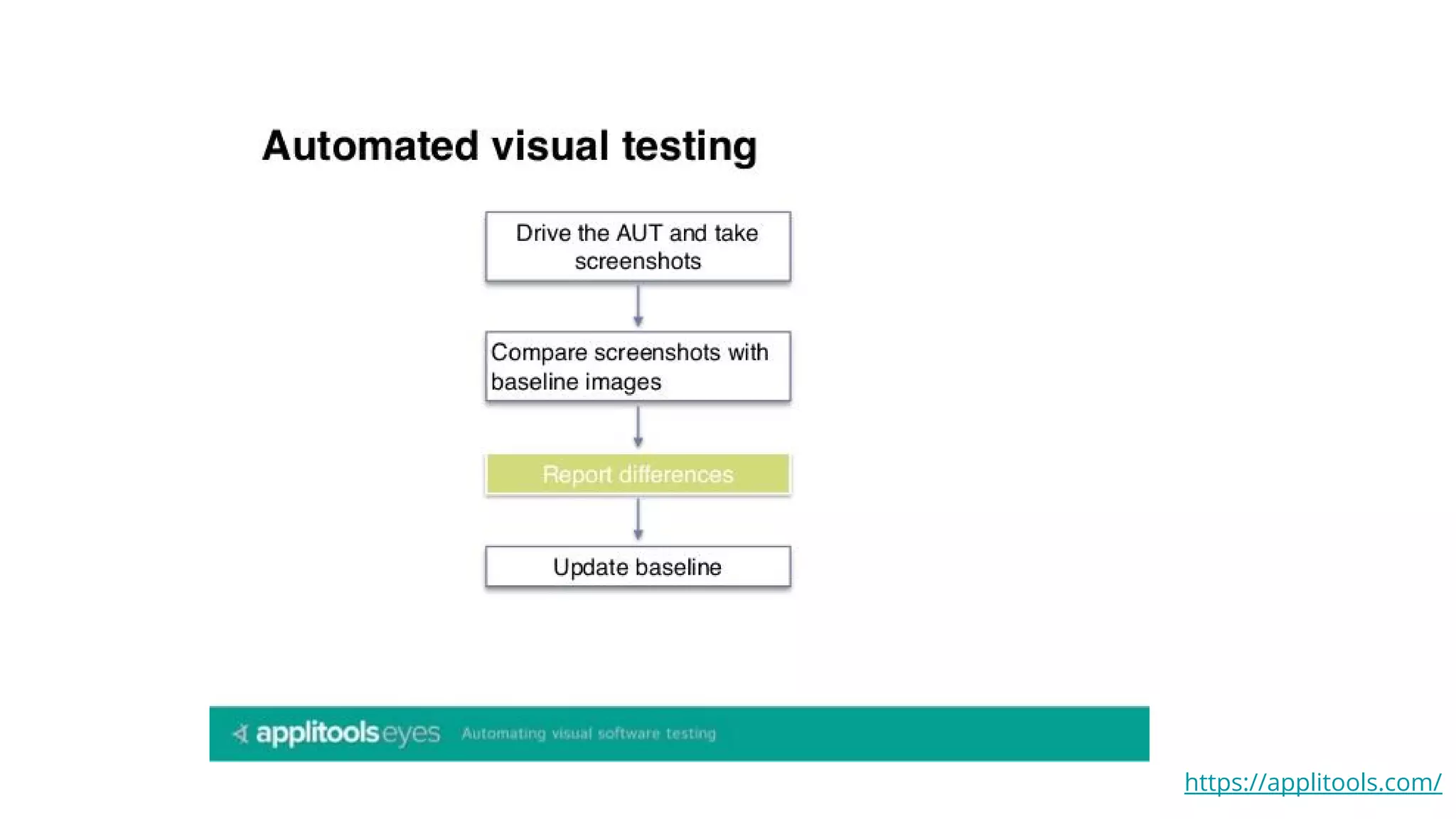 Automated visual testing

Drive the AUT and take screenshots

Compare screenshots with baseline images

Report differences

Update baseline

applitools eyes Automating visual software testing

https://applitools.com/